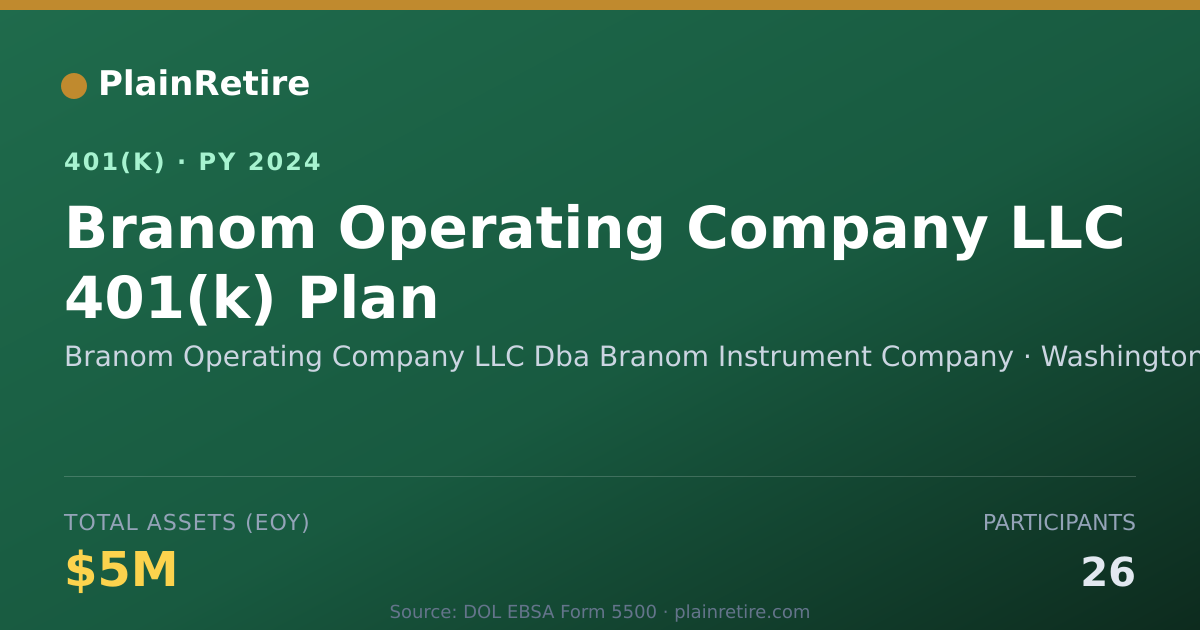 PlainRetire

401(K) · PY 2024

Branom Operating Company LLC 401(k) Plan

Branom Operating Company LLC Dba Branom Instrument Company · Washington

TOTAL ASSETS (EOY)

$5M

PARTICIPANTS

26

Source: DOL EBSA Form 5500 · plainretire.com